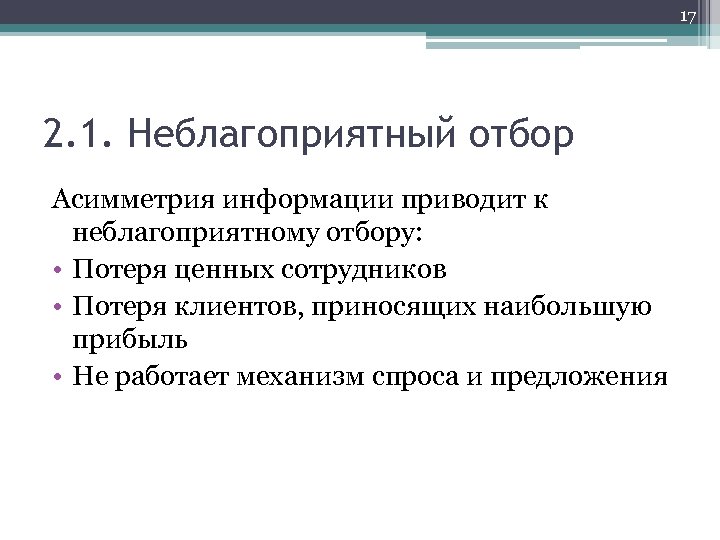 17

2.1. Неблагоприятный отбор

Асимметрия информации приводит к неблагоприятному отбору:
• Потеря ценных сотрудников
• Потеря клиентов, приносящих наибольшую прибыль
• Не работает механизм спроса и предложения